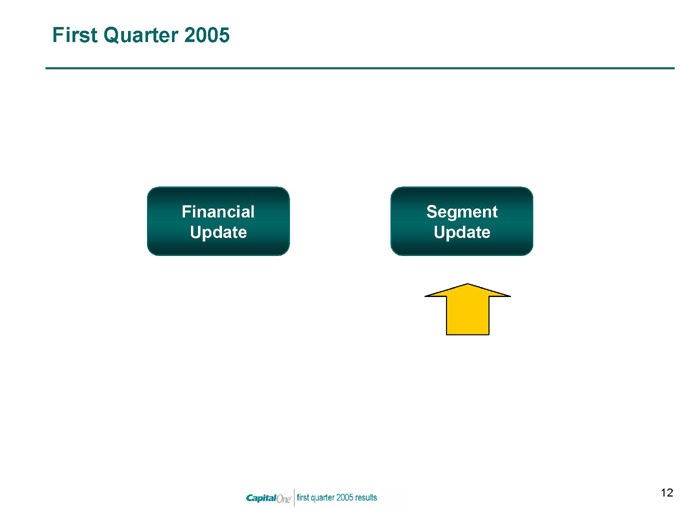 First Quarter 2005

Financial Update

Segment Update

CapitalOne first quarter 2005 results

12